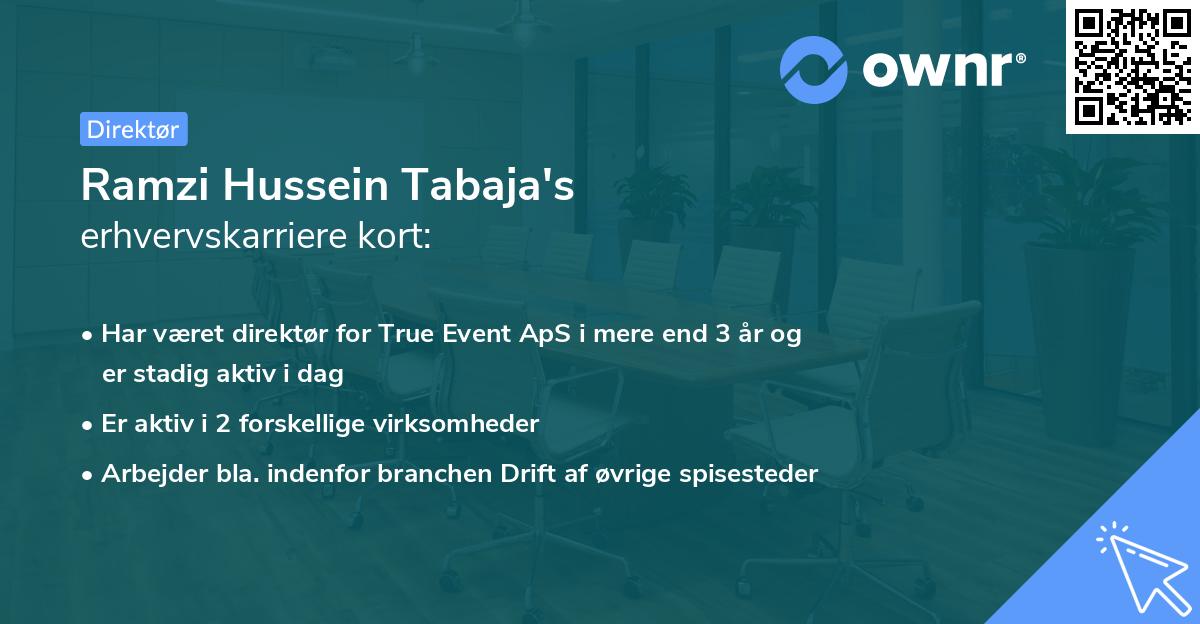 ownr®

Direktør

Ramzi Hussein Tabaja's
erhvervskarriere kort:

• Har været direktør for True Event ApS i mere end 3 år og er stadig aktiv i dag
• Er aktiv i 2 forskellige virksomheder
• Arbejder bla. indenfor branchen Drift af øvrige spisesteder